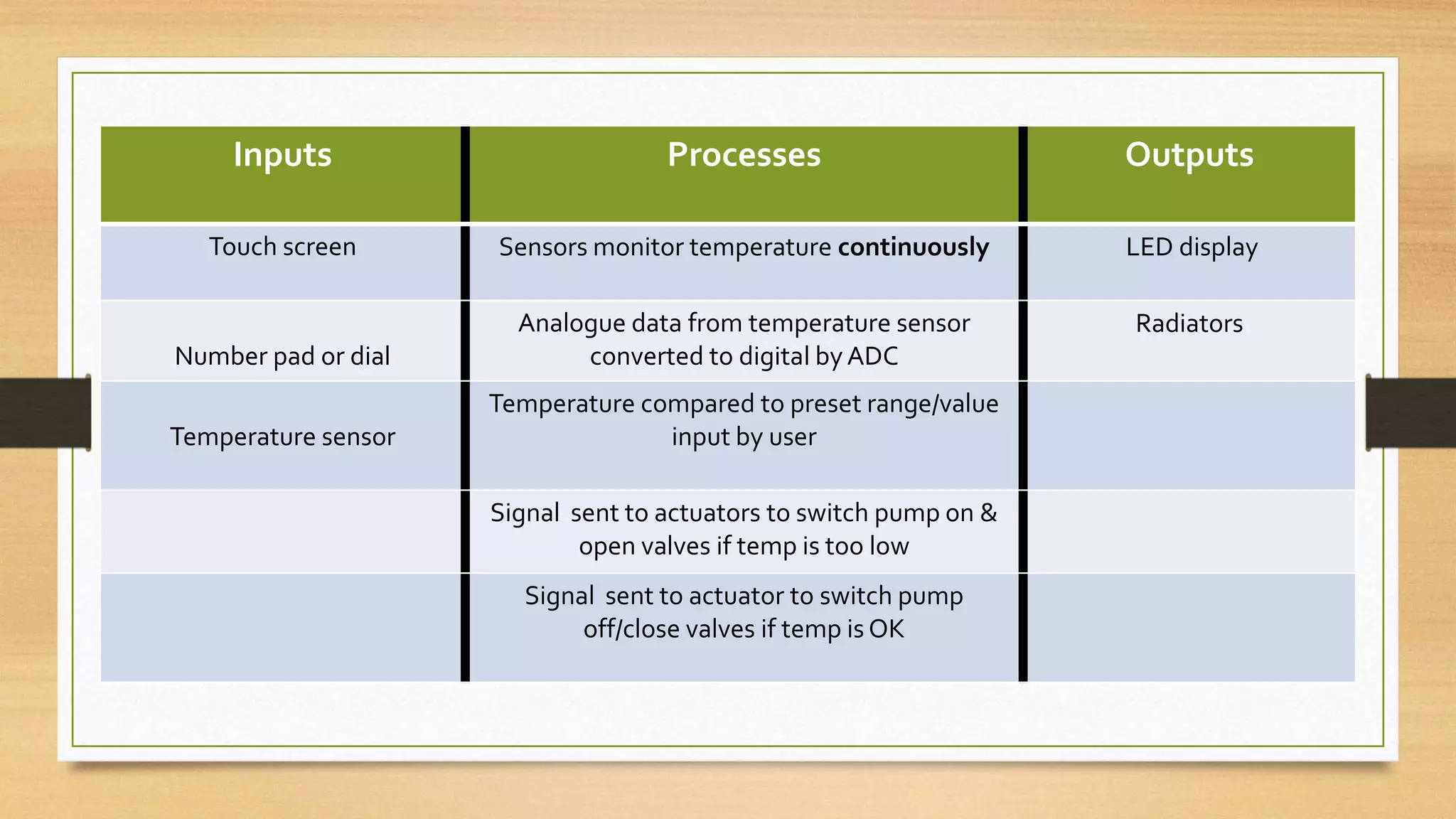 | Inputs | Processes | Outputs |
|---|---|---|
| Touch screen | Sensors monitor temperature **continuously** | LED display |
| Number pad or dial | Analogue data from temperature sensor converted to digital by ADC | Radiators |
| Temperature sensor | Temperature compared to preset range/value input by user | |
| | Signal sent to actuators to switch pump on & open valves if temp is too low | |
| | Signal sent to actuator to switch pump off/close valves if temp is OK | |